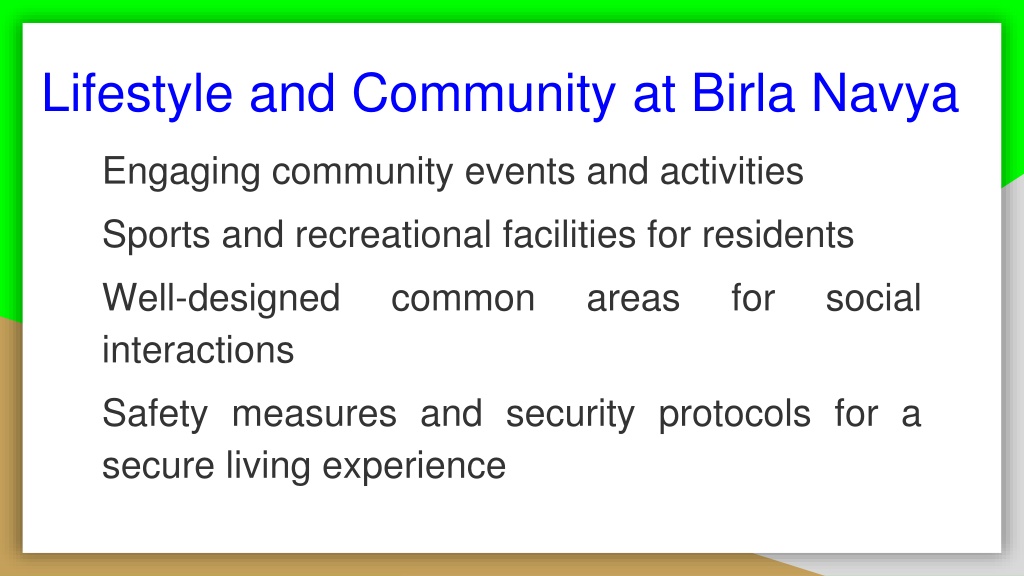 Lifestyle and Community at Birla Navya

Engaging community events and activities

Sports and recreational facilities for residents

Well-designed common areas for social interactions

Safety measures and security protocols for a secure living experience